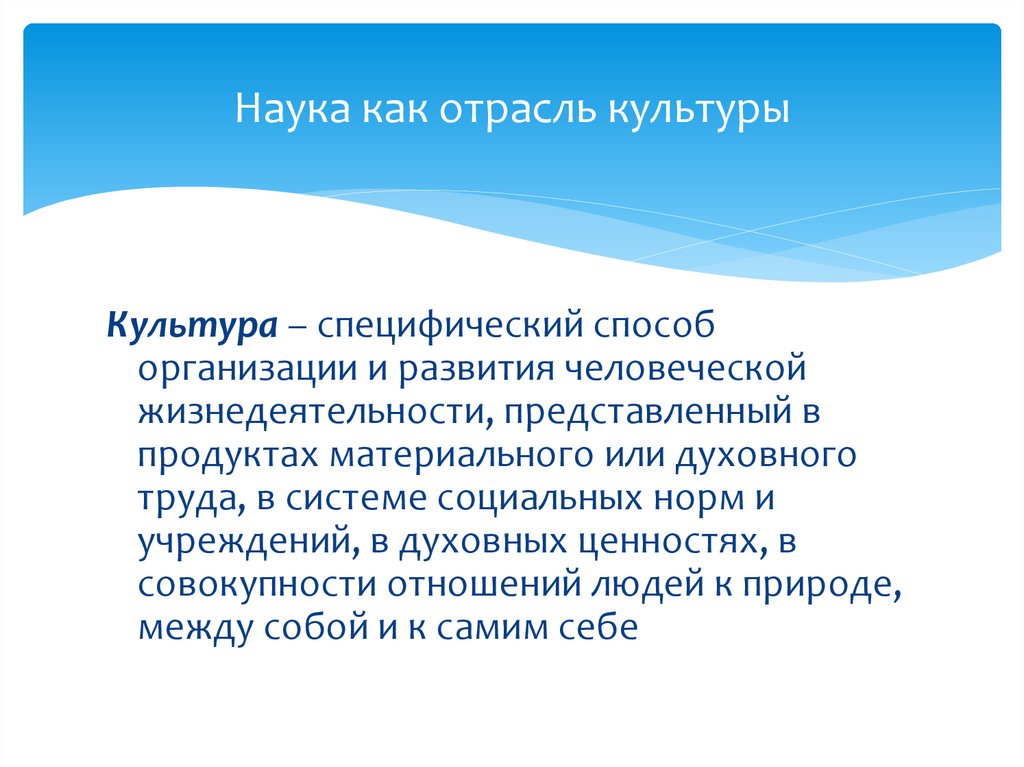 Наука как отрасль культуры

Культура – специфический способ организации и развития человеческой жизнедеятельности, представленный в продуктах материального или духовного труда, в системе социальных норм и учреждений, в духовных ценностях, в совокупности отношений людей к природе, между собой и к самим себе